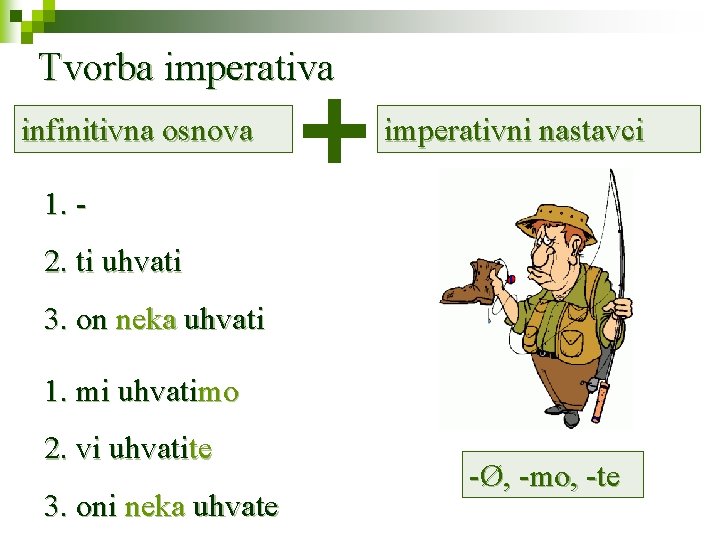 Tvorba imperativa

infinitivna osnova + imperativni nastavci

1. -

2. ti uhvati

3. on neka uhvati

1. mi uhvatimo

2. vi uhvatite

3. oni neka uhvate

-Ø, -mo, -te